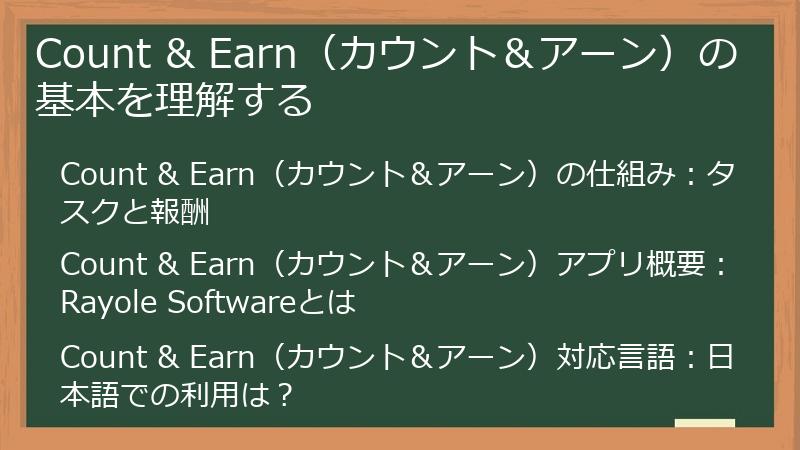 Count & Earn（カウント&アーン）の基本を理解する

Count & Earn（カウント&アーン）の仕組み：タスクと報酬

Count & Earn（カウント&アーン）アプリ概要：Rayole Softwareとは

Count & Earn（カウント&アーン）対応言語：日本語での利用は？